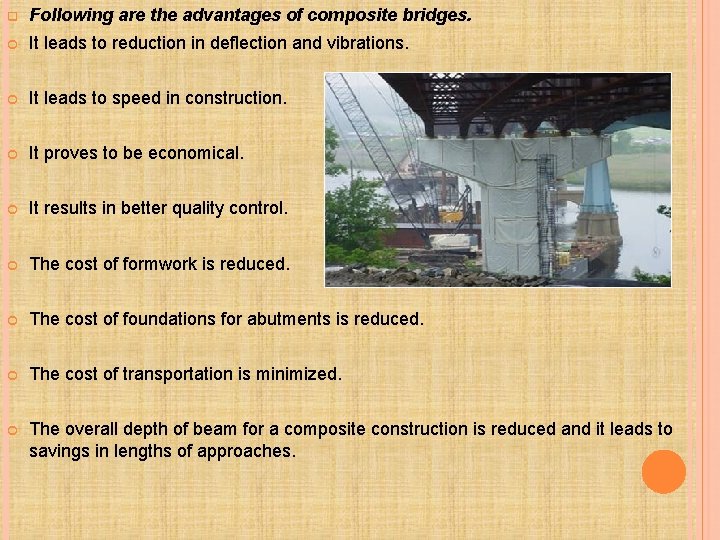 Following are the advantages of composite bridges.

It leads to reduction in deflection and vibrations.

It leads to speed in construction.

It proves to be economical.

It results in better quality control.

The cost of formwork is reduced.

The cost of foundations for abutments is reduced.

The cost of transportation is minimized.

The overall depth of beam for a composite construction is reduced and it leads to savings in lengths of approaches.